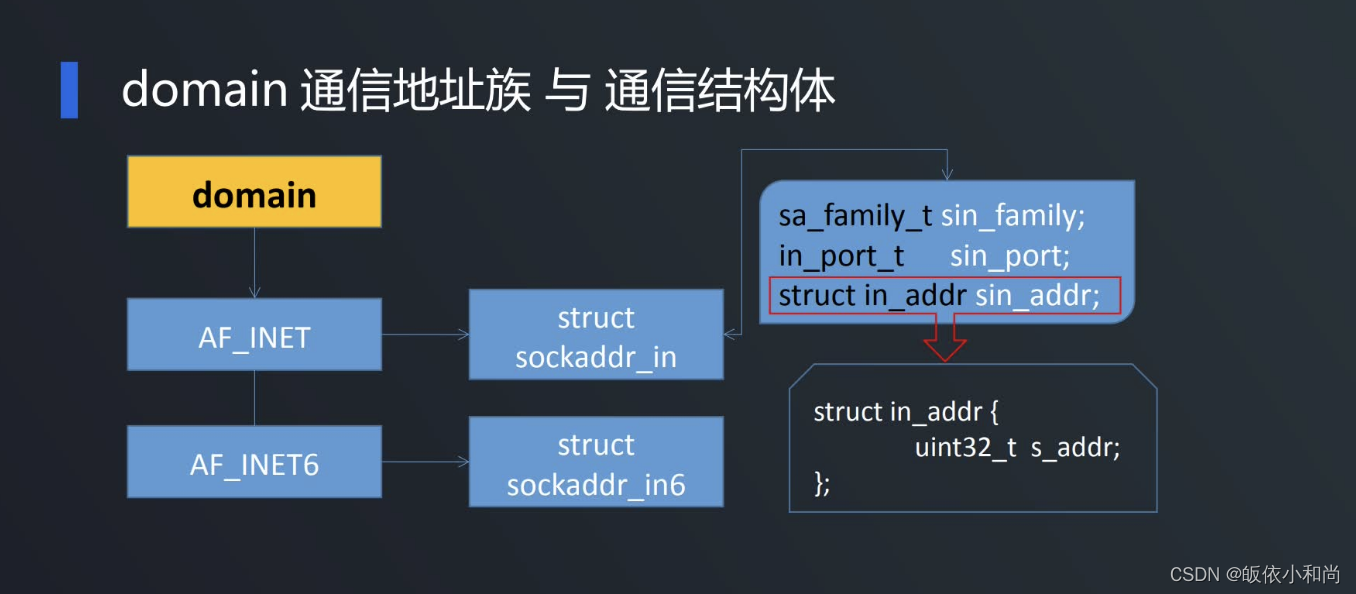 domain 通信地址族 与 通信结构体

domain

AF_INET

AF_INET6

struct sockaddr_in

struct sockaddr_in6

sa_family_t sin_family;
in_port_t sin_port;
struct in_addr sin_addr;

struct in_addr {
uint32_t s_addr;
};

CSDN @皈依小和尚